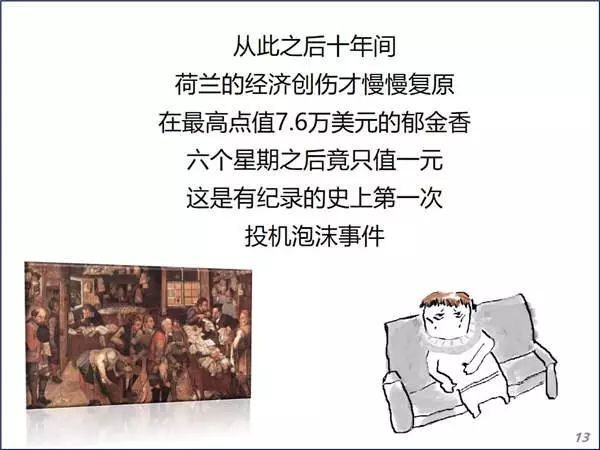 从此之后十年间
荷兰的经济创伤才慢慢复原
在最高点值7.6万美元的郁金香
六个星期之后竟只值一元
这是有纪录的史上第一次
投机泡沫事件

13